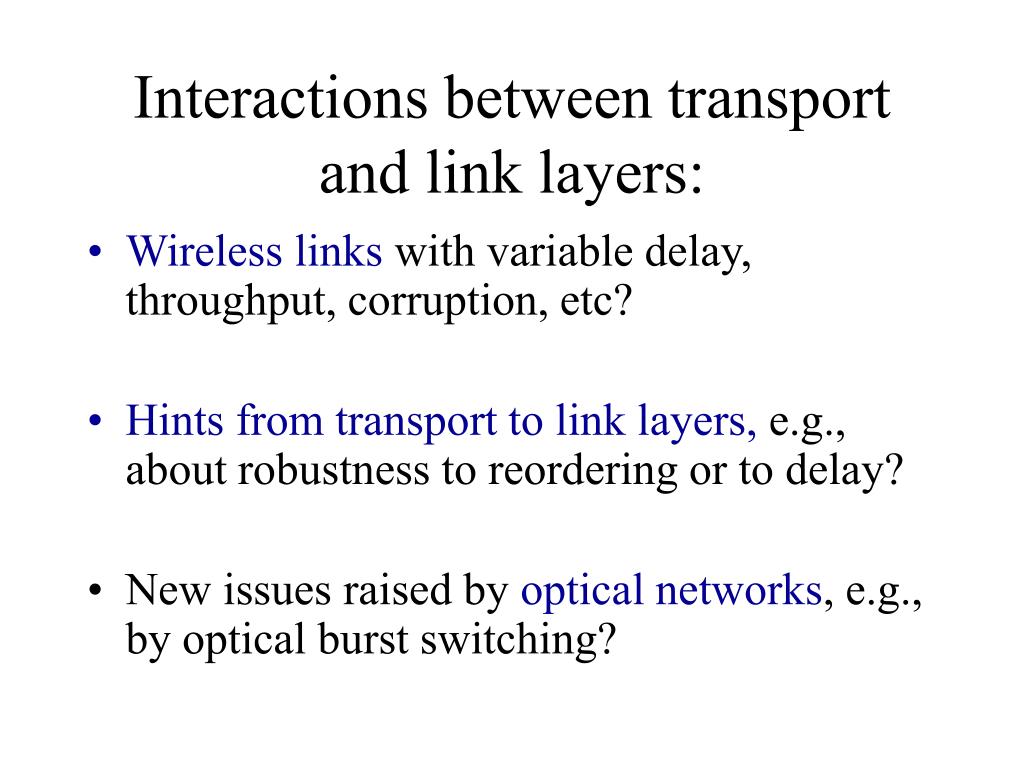 Interactions between transport and link layers:

• Wireless links with variable delay, throughput, corruption, etc?

• Hints from transport to link layers, e.g., about robustness to reordering or to delay?

• New issues raised by optical networks, e.g., by optical burst switching?